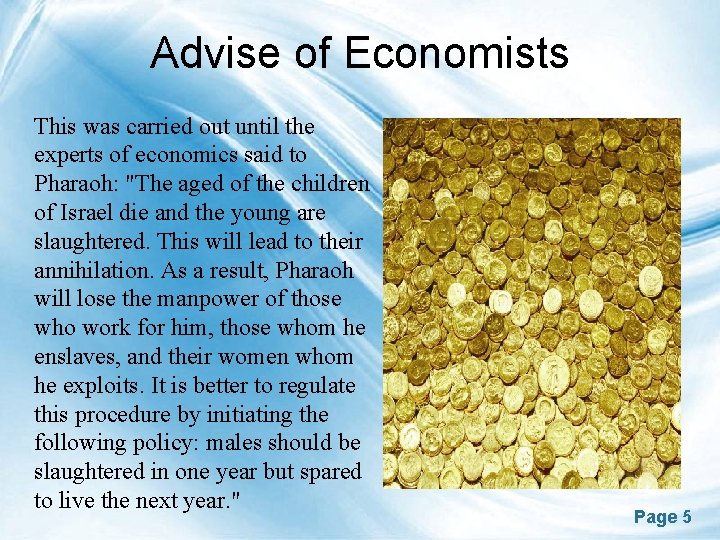 Advise of Economists

This was carried out until the experts of economics said to Pharaoh: "The aged of the children of Israel die and the young are slaughtered. This will lead to their annihilation. As a result, Pharaoh will lose the manpower of those who work for him, those whom he enslaves, and their women whom he exploits. It is better to regulate this procedure by initiating the following policy: males should be slaughtered in one year but spared to live the next year."

Page 5